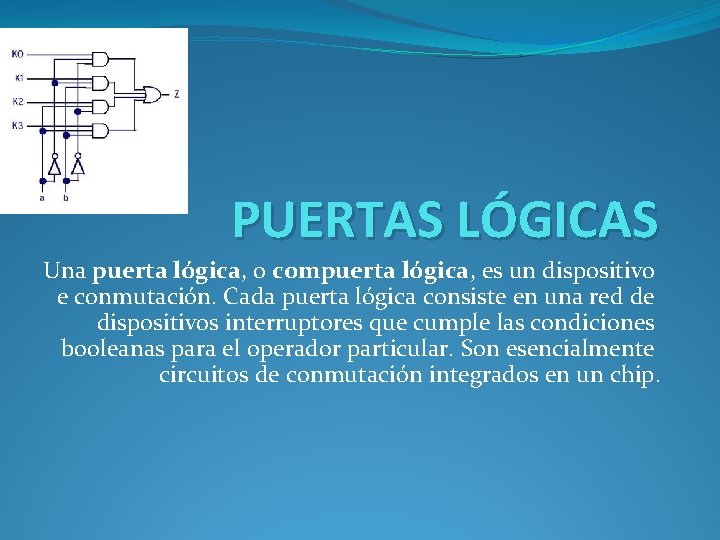 K0
K1
K2
K3
Z
a
b

PUERTAS LÓGICAS

Una puerta lógica, o compuerta lógica, es un dispositivo e conmutación. Cada puerta lógica consiste en una red de dispositivos interruptores que cumple las condiciones booleanas para el operador particular. Son esencialmente circuitos de conmutación integrados en un chip.